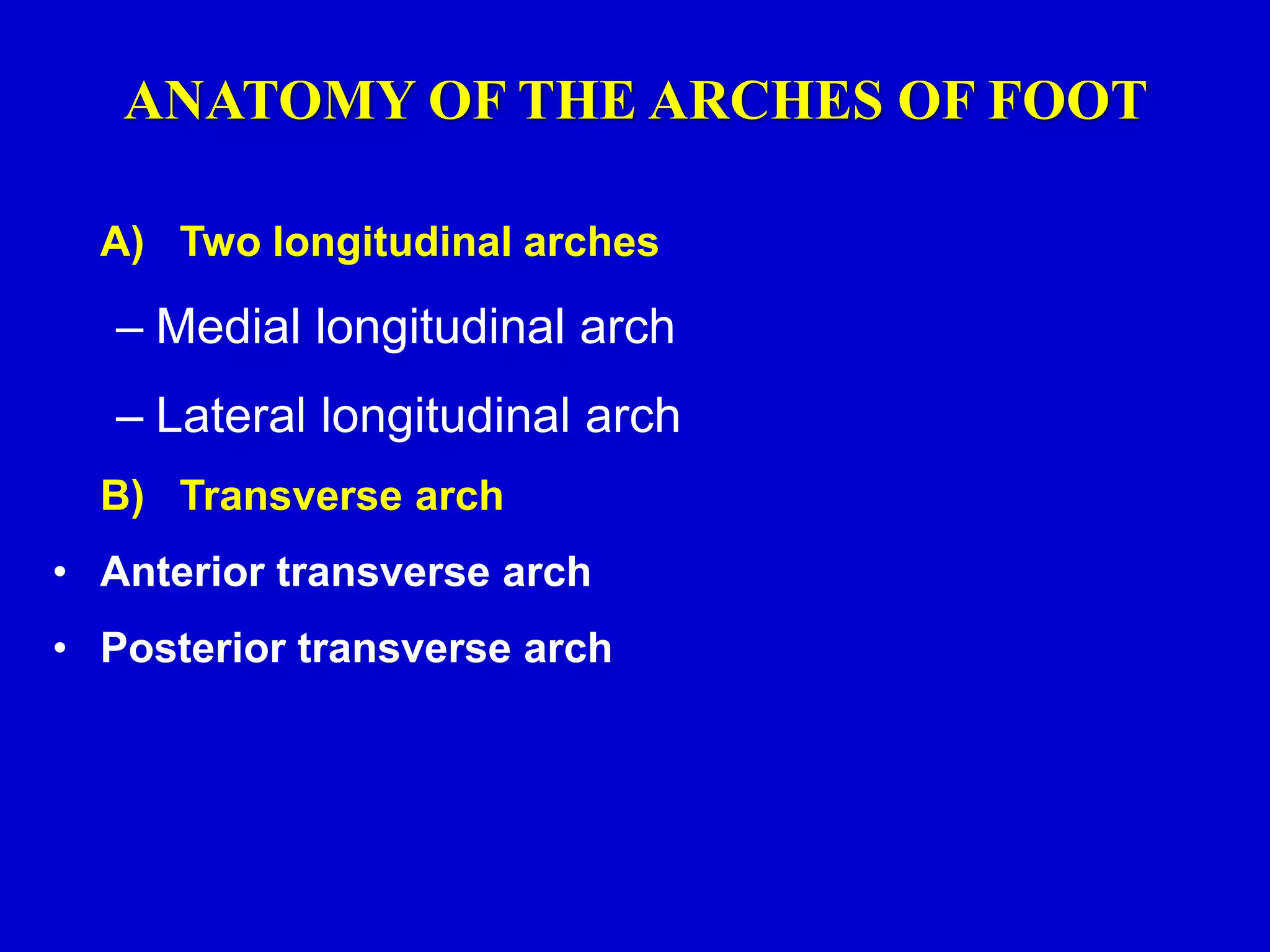 ANATOMY OF THE ARCHES OF FOOT

A) Two longitudinal arches

– Medial longitudinal arch

– Lateral longitudinal arch

B) Transverse arch

• Anterior transverse arch

• Posterior transverse arch